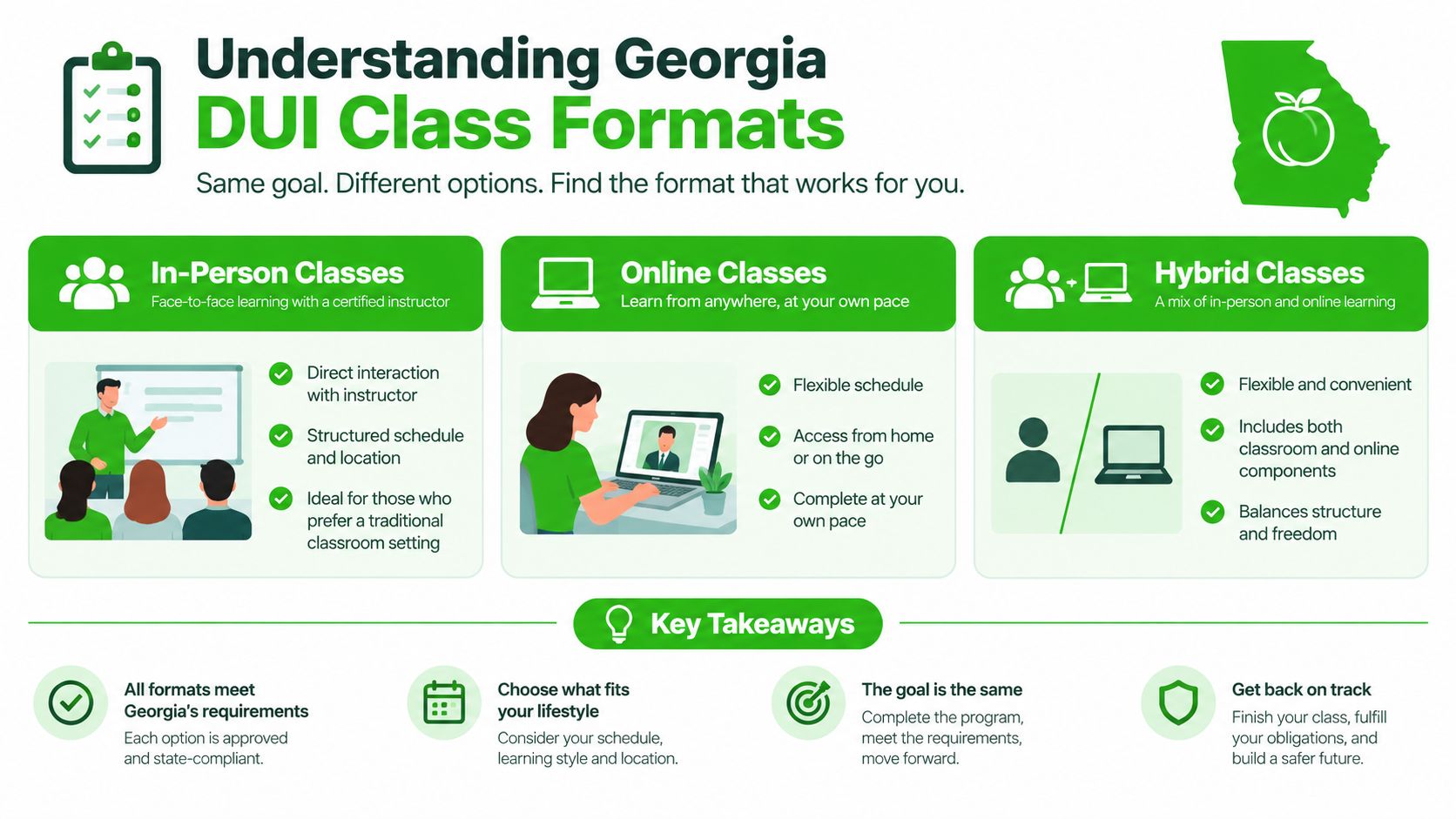 Understanding Georgia
DUI Class Formats

Same goal. Different options. Find the format that works for you.

In-Person Classes
Face-to-face learning with a certified instructor

Direct interaction with instructor

Structured schedule and location

Ideal for those who prefer a traditional classroom setting

Online Classes
Learn from anywhere, at your own pace

Flexible schedule

Access from home or on the go

Complete at your own pace

Hybrid Classes
A mix of in-person and online learning

Flexible and convenient

Includes both classroom and online components

Balances structure and freedom

Key Takeaways

All formats meet Georgia's requirements
Each option is approved and state-compliant.

Choose what fits your lifestyle
Consider your schedule, learning style and location.

The goal is the same
Complete the program, meet the requirements, move forward.

Get back on track
Finish your class, fulfill your obligations, and build a safer future.